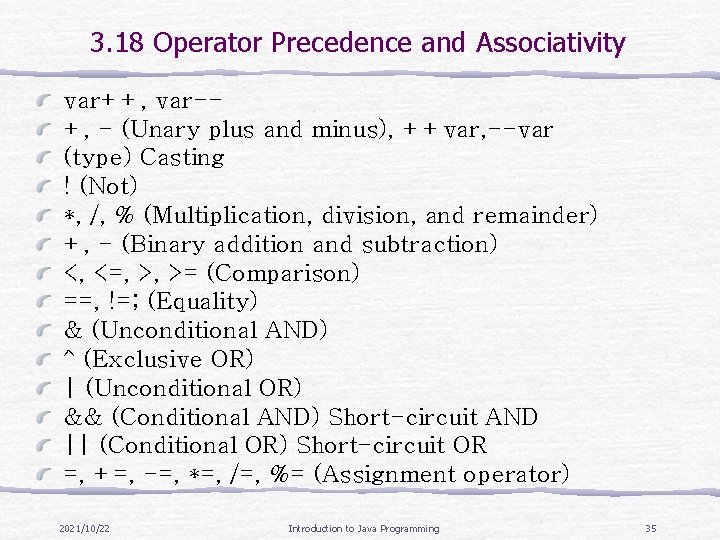 3.18 Operator Precedence and Associativity

var++, var--

+, - (Unary plus and minus), ++var,--var

(type) Casting

! (Not)

*, /, % (Multiplication, division, and remainder)

+, - (Binary addition and subtraction)

<, <=, >, >= (Comparison)

==, !=; (Equality)

& (Unconditional AND)

^ (Exclusive OR)

| (Unconditional OR)

&& (Conditional AND) Short-circuit AND

|| (Conditional OR) Short-circuit OR

=, +=, -=, *=, /=, %= (Assignment operator)

2021/10/22 Introduction to Java Programming 35